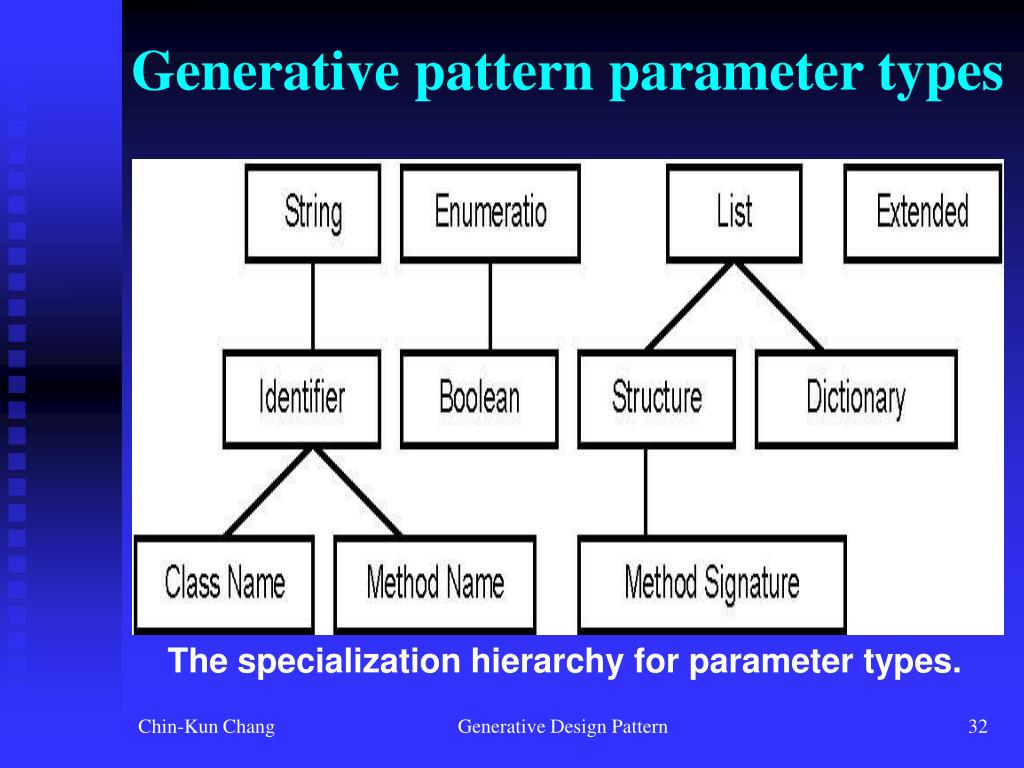 Generative pattern parameter types

String

Enumeratio

List

Extended

Identifier

Boolean

Structure

Dictionary

Class Name

Method Name

Method Signature

The specialization hierarchy for parameter types.

Chin-Kun Chang

Generative Design Pattern

32